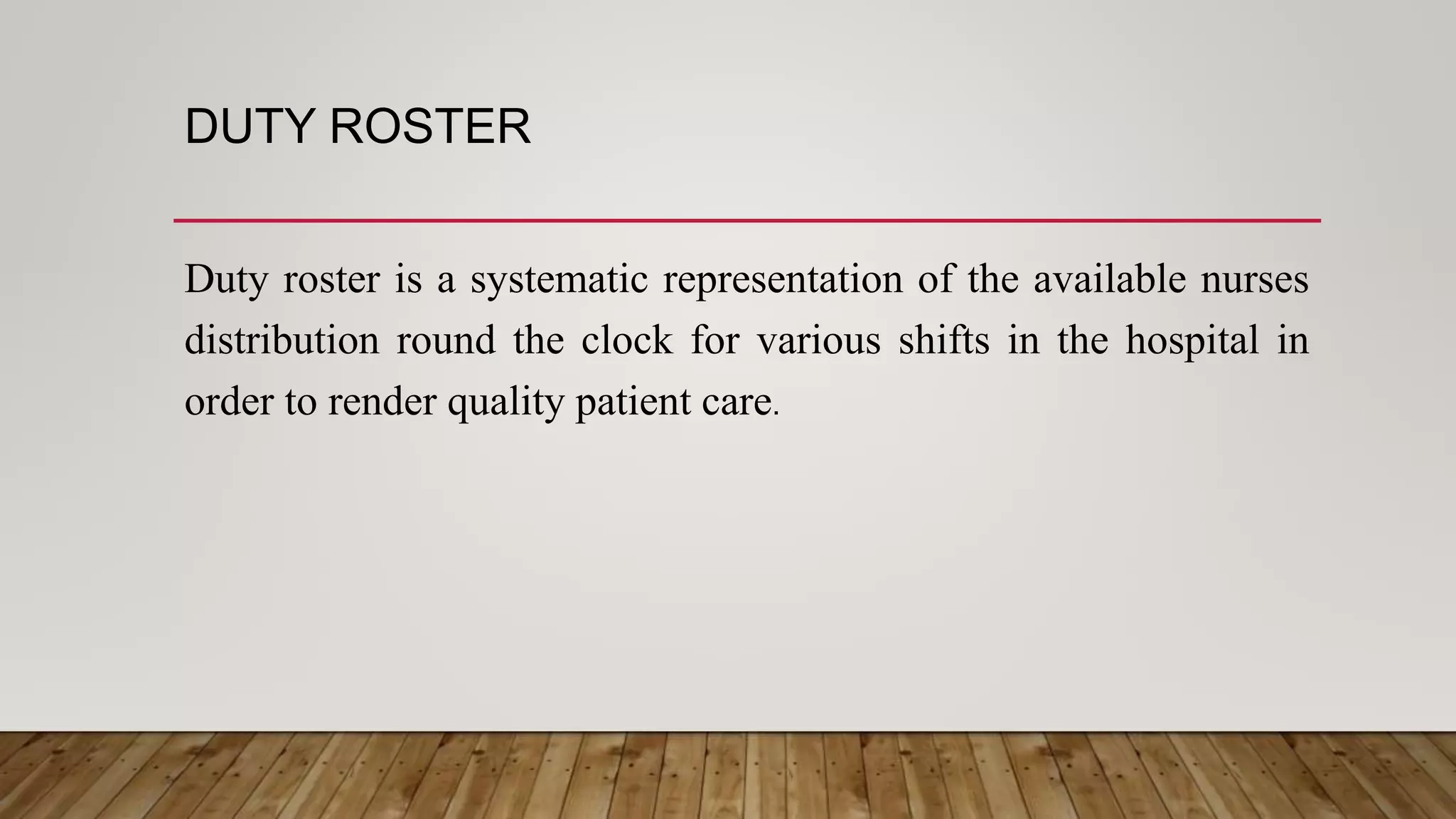 DUTY ROSTER

Duty roster is a systematic representation of the available nurses distribution round the clock for various shifts in the hospital in order to render quality patient care.